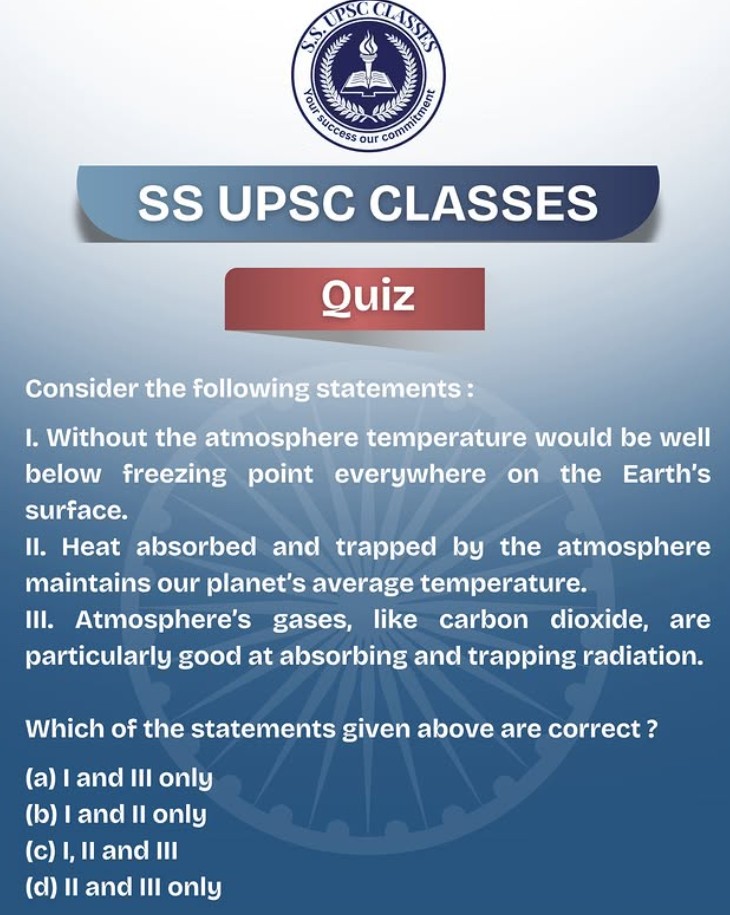 S.S. UPSC CLASSES
Your success our commitment

SS UPSC CLASSES

Quiz

Consider the following statements :

I. Without the atmosphere temperature would be well below freezing point everywhere on the Earth's surface.
II. Heat absorbed and trapped by the atmosphere maintains our planet's average temperature.
III. Atmosphere's gases, like carbon dioxide, are particularly good at absorbing and trapping radiation.

Which of the statements given above are correct ?

(a) I and III only
(b) I and II only
(c) I, II and III
(d) II and III only